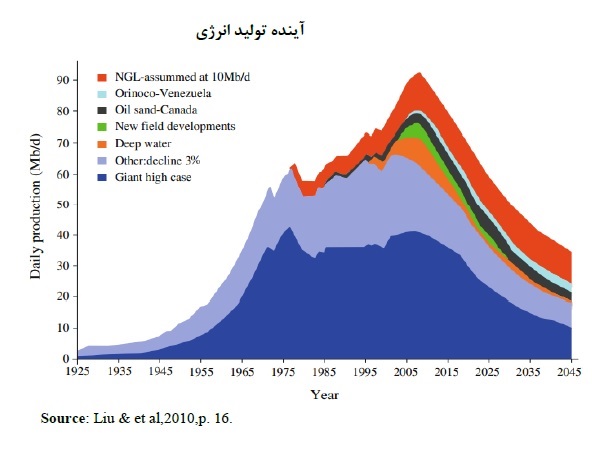 آینده تولید انرژی

NGL-assummed at 10Mb/d
Orinoco-Venezuela
Oil sand-Canada
New field developments
Deep water
Other:decline 3%
Giant high case

Daily production (Mb/d)

90
80
70
60
50
40
30
20
10
0

1925 1935 1945 1955 1965 1975 1985 1995 2005 2015 2025 2035 2045

Year

Source: Liu & et al,2010,p. 16.